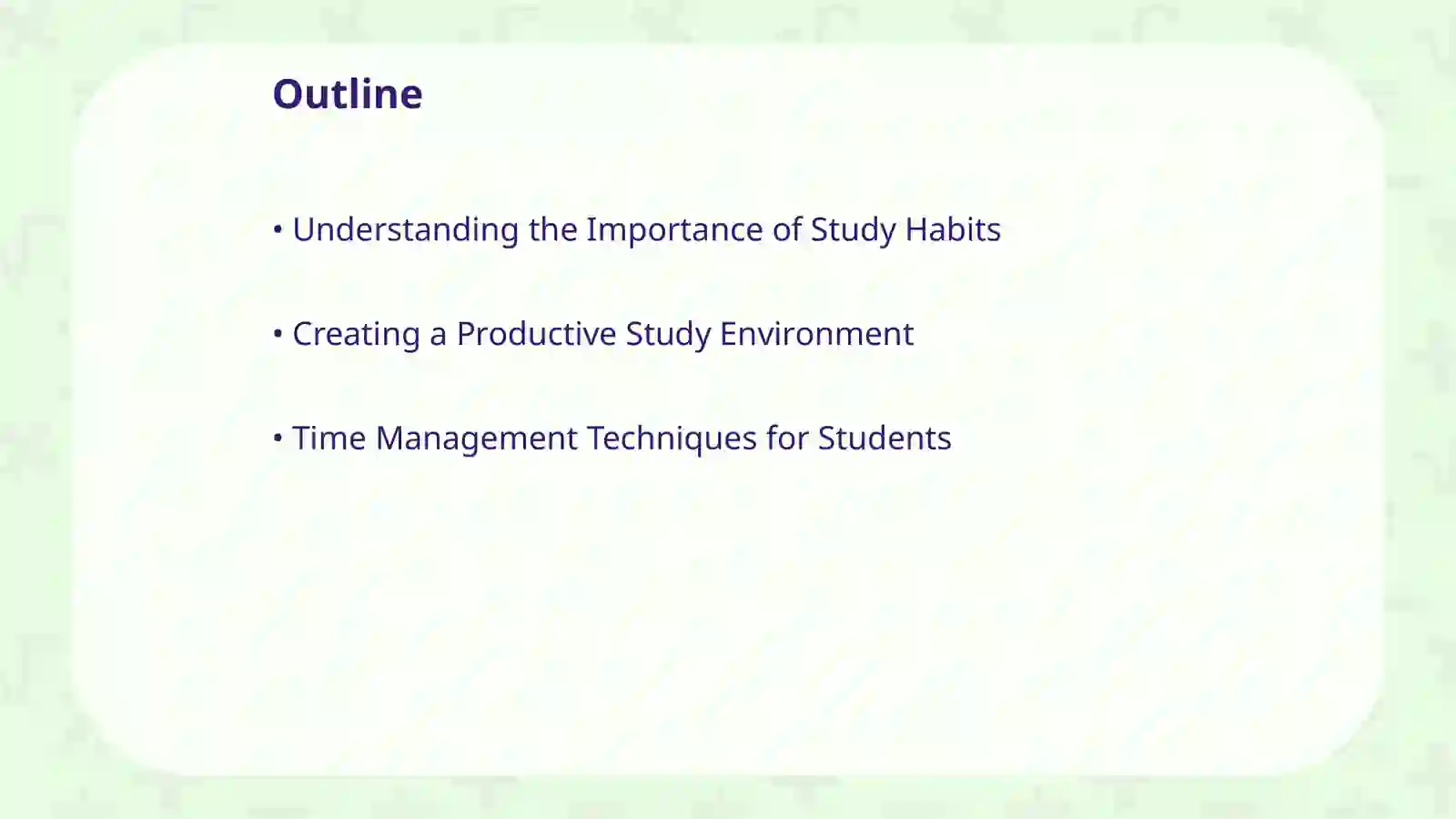 Outline

• Understanding the Importance of Study Habits

• Creating a Productive Study Environment

• Time Management Techniques for Students